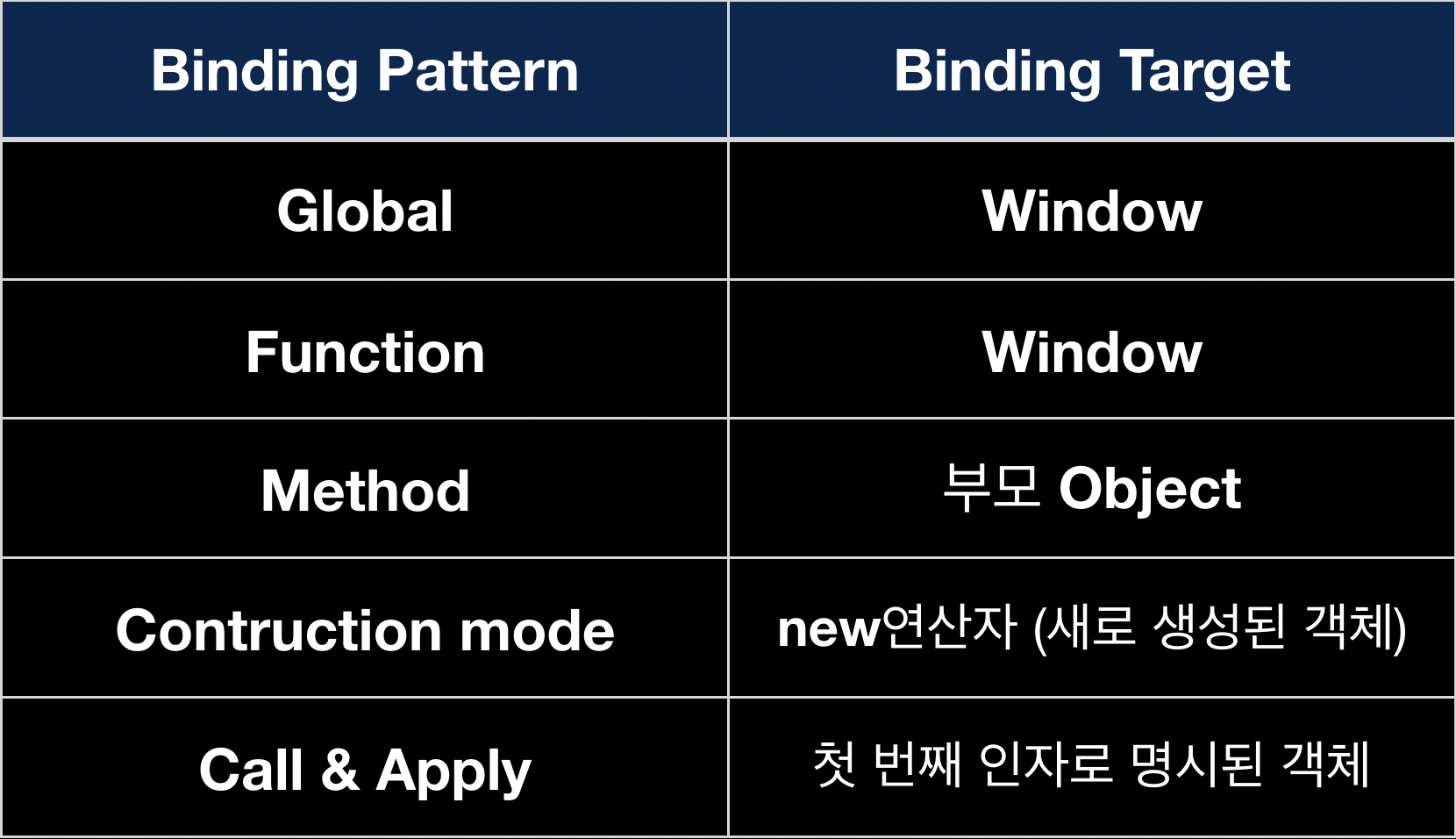 | Binding Pattern | Binding Target |
|---|---|
| Global | Window |
| Function | Window |
| Method | 부모 Object |
| Contruction mode | new연산자 (새로 생성된 객체) |
| Call & Apply | 첫 번째 인자로 명시된 객체 |